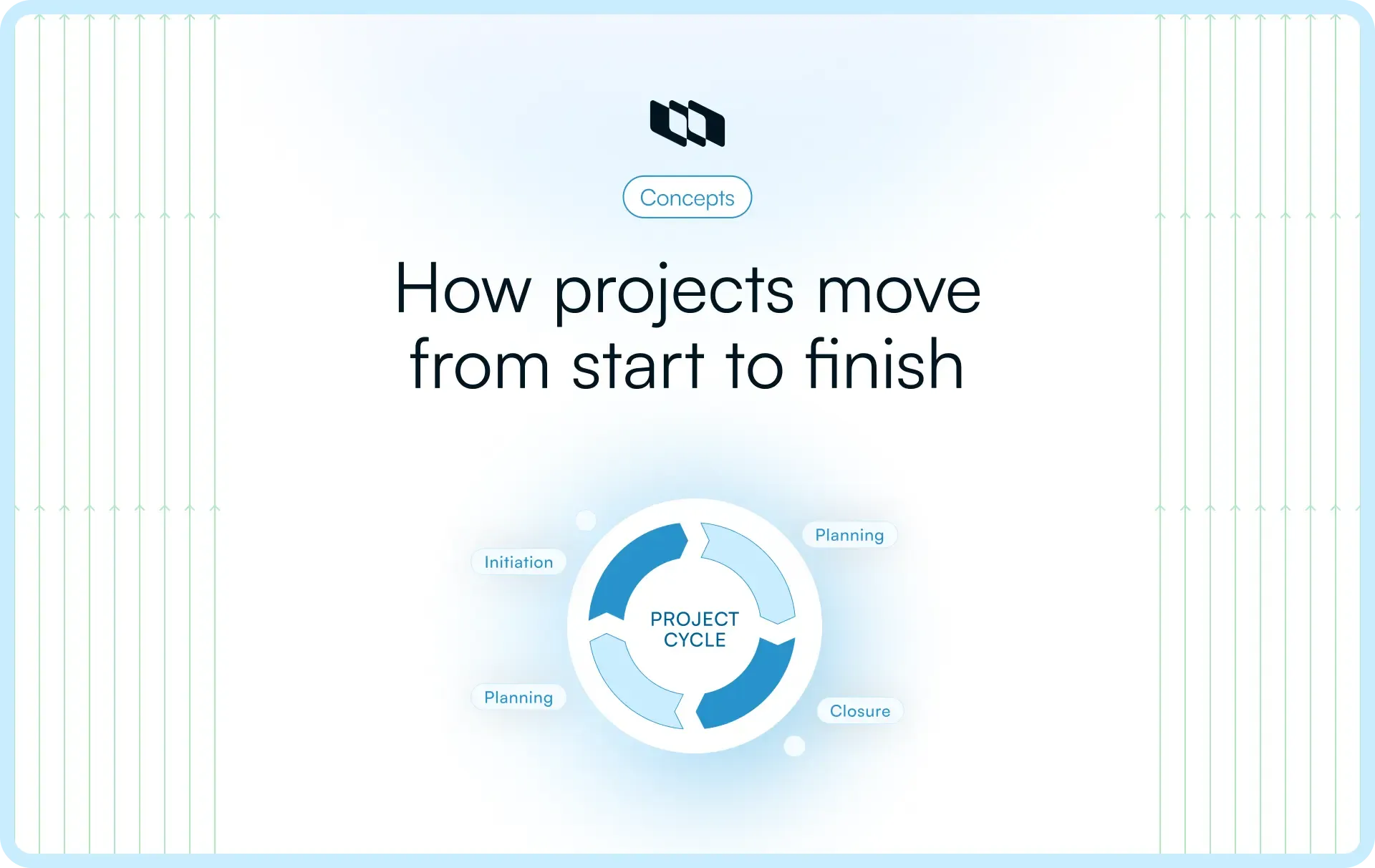 Concepts

How projects move from start to finish

Initiation

Planning

PROJECT CYCLE

Planning

Closure